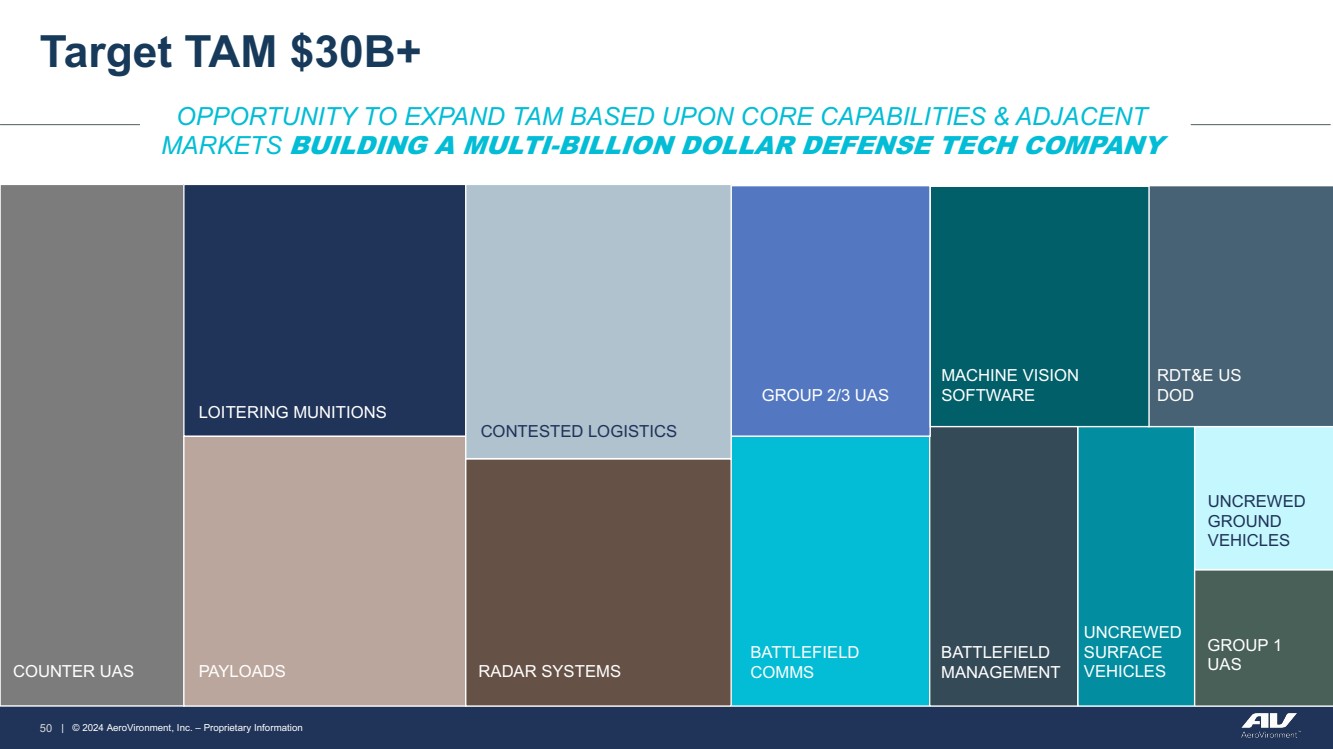 Target TAM $30B+

OPPORTUNITY TO EXPAND TAM BASED UPON CORE CAPABILITIES & ADJACENT MARKETS BUILDING A MULTI-BILLION DOLLAR DEFENSE TECH COMPANY

COUNTER UAS

LOITERING MUNITIONS

PAYLOADS

CONTESTED LOGISTICS

RADAR SYSTEMS

GROUP 2/3 UAS

BATTLEFIELD COMMS

MACHINE VISION SOFTWARE

RDT&E US DOD

BATTLEFIELD MANAGEMENT

UNCREWED SURFACE VEHICLES

UNCREWED GROUND VEHICLES

GROUP 1 UAS

50 | © 2024 AeroVironment, Inc. – Proprietary Information

AV AeroVironment